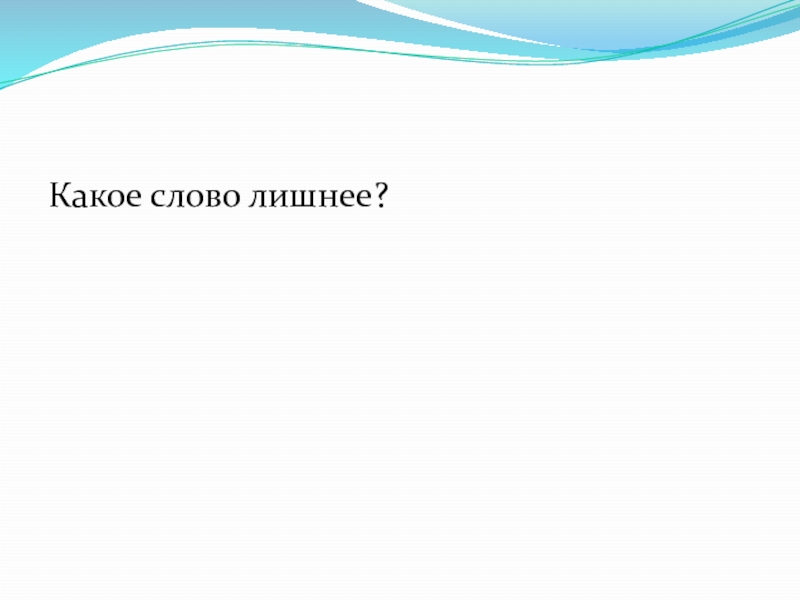 Какое слово лишнее?